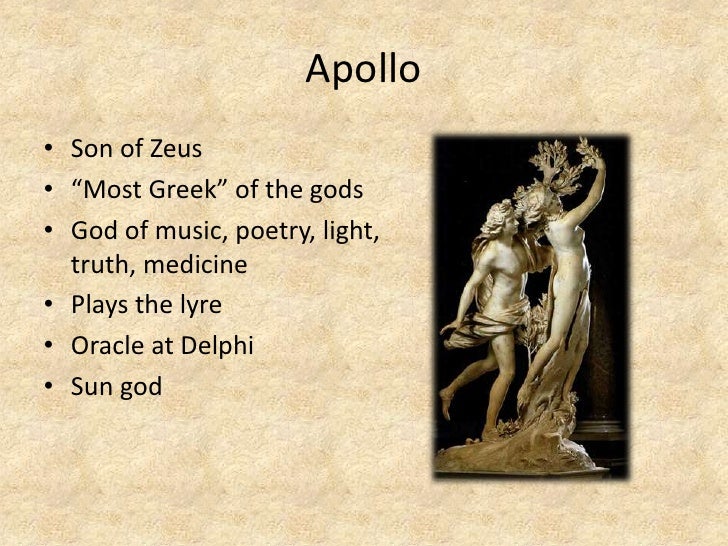 Apollo

• Son of Zeus
• “Most Greek” of the gods
• God of music, poetry, light, truth, medicine
• Plays the lyre
• Oracle at Delphi
• Sun god